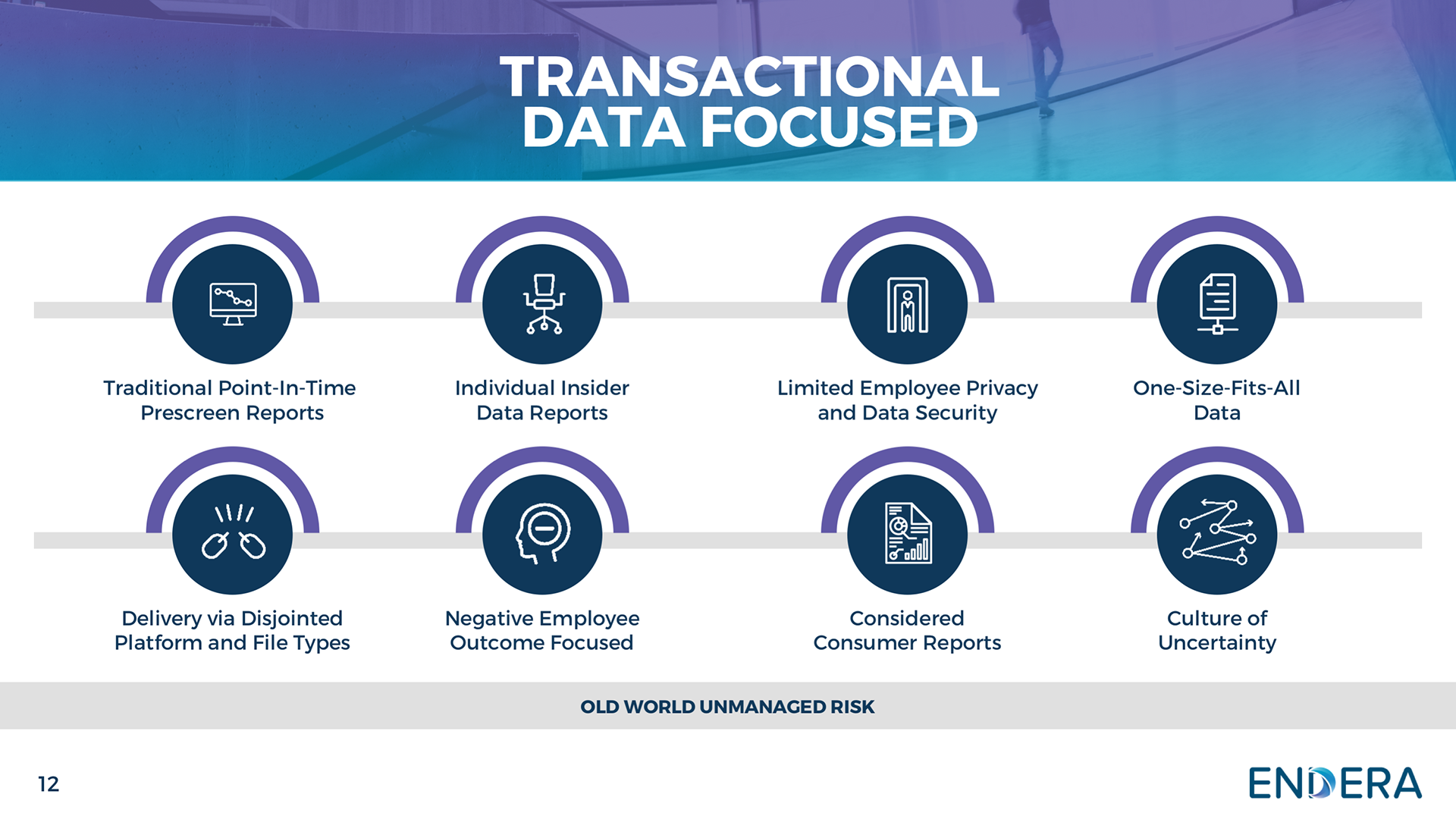 TRANSACTIONAL DATA FOCUSED

Traditional Point-In-Time Prescreen Reports

Individual Insider Data Reports

Limited Employee Privacy and Data Security

One-Size-Fits-All Data

Delivery via Disjointed Platform and File Types

Negative Employee Outcome Focused

Considered Consumer Reports

Culture of Uncertainty

OLD WORLD UNMANAGED RISK

12

ENDERA